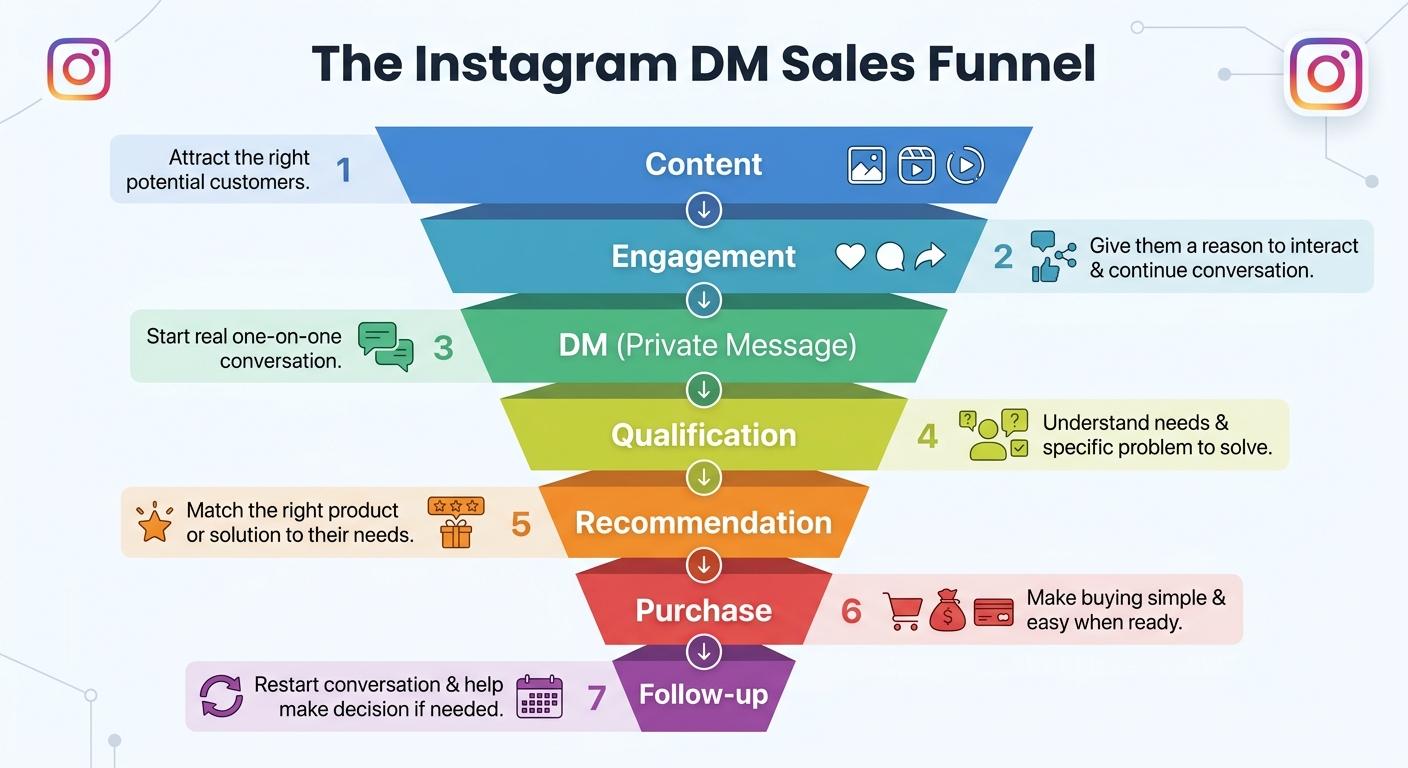 The Instagram DM Sales Funnel

Attract the right potential customers. 1 Content

Engagement 2 Give them a reason to interact & continue conversation.

Start real one-on-one conversation. 3 DM (Private Message)

Qualification 4 Understand needs & specific problem to solve.

Match the right product or solution to their needs. 5 Recommendation

Purchase 6 Make buying simple & easy when ready.

Restart conversation & help make decision if needed. 7 Follow-up